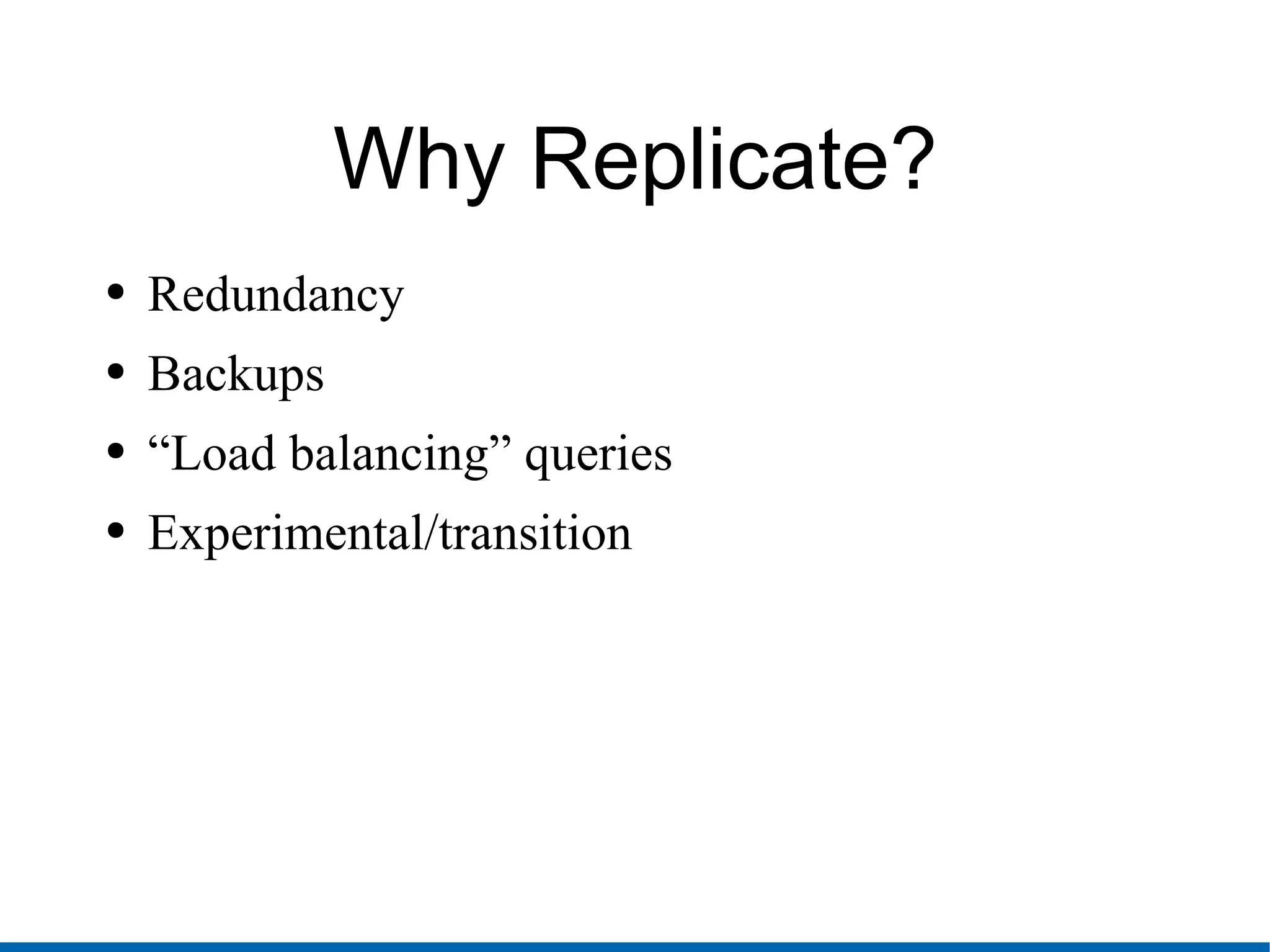 Why Replicate?

• Redundancy
• Backups
• “Load balancing” queries
• Experimental/transition